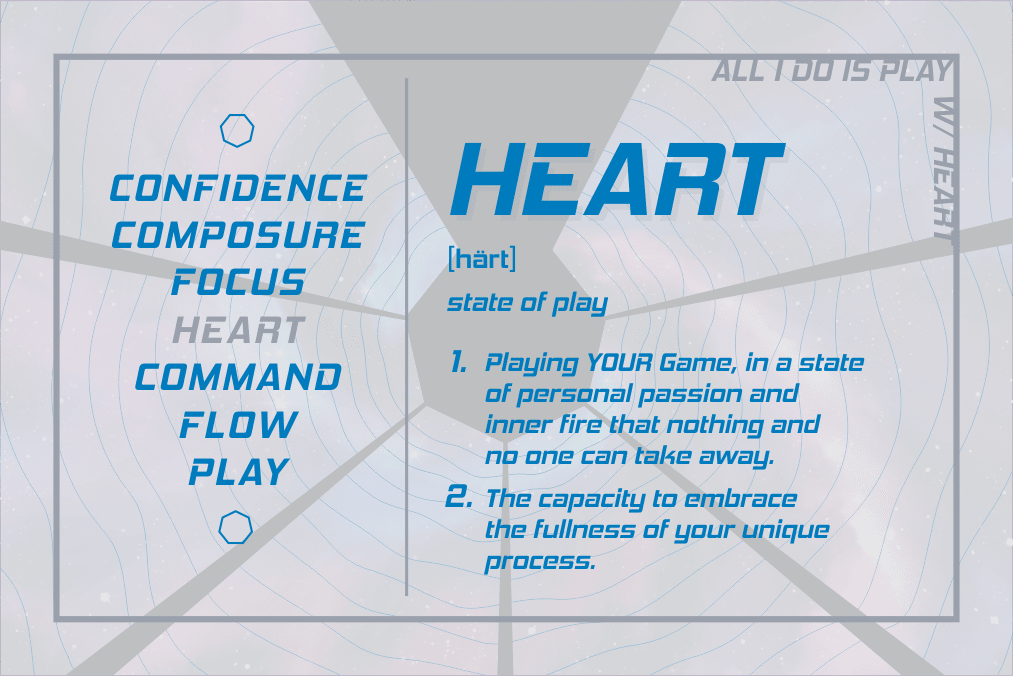 ALL I DO IS PLAY W/ HEART

CONFIDENCE
COMPOSURE
FOCUS
HEART
COMMAND
FLOW
PLAY

HEART

[härt]

state of play

1. Playing YOUR Game, in a state of personal passion and inner fire that nothing and no one can take away.

2. The capacity to embrace the fullness of your unique process.